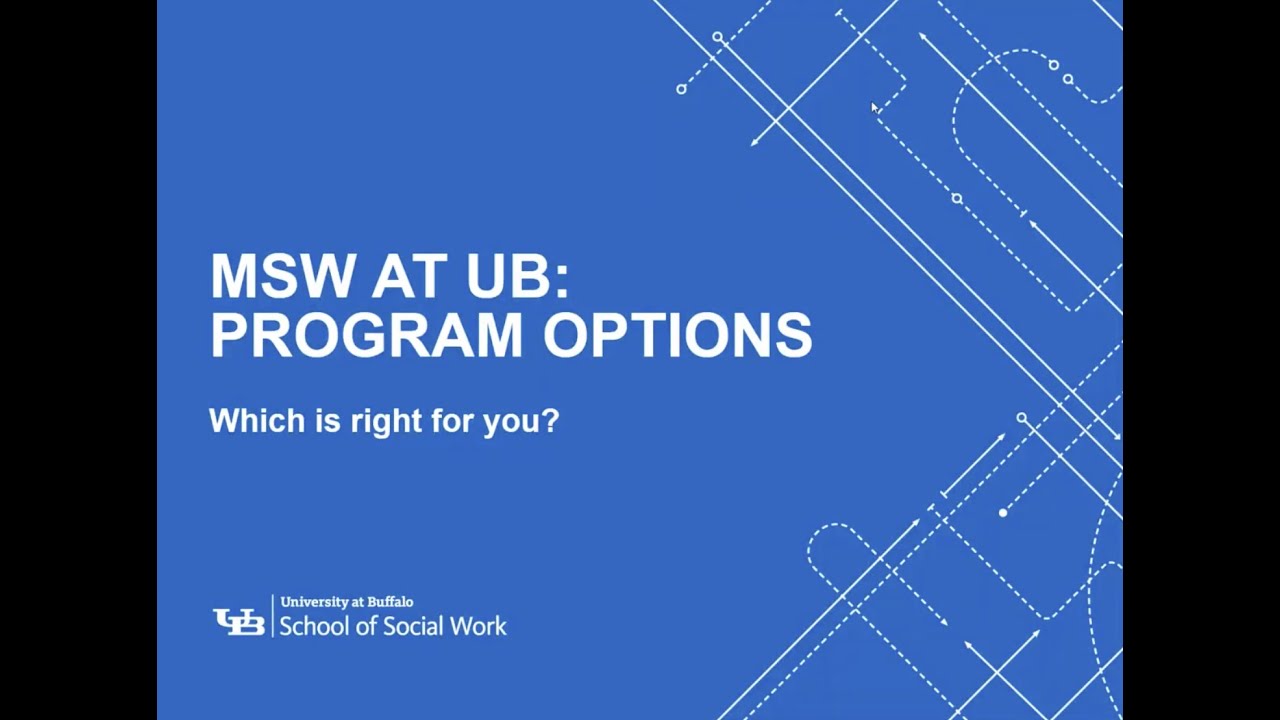 MSW AT UB:
PROGRAM OPTIONS

Which is right for you?

UB University at Buffalo
School of Social Work